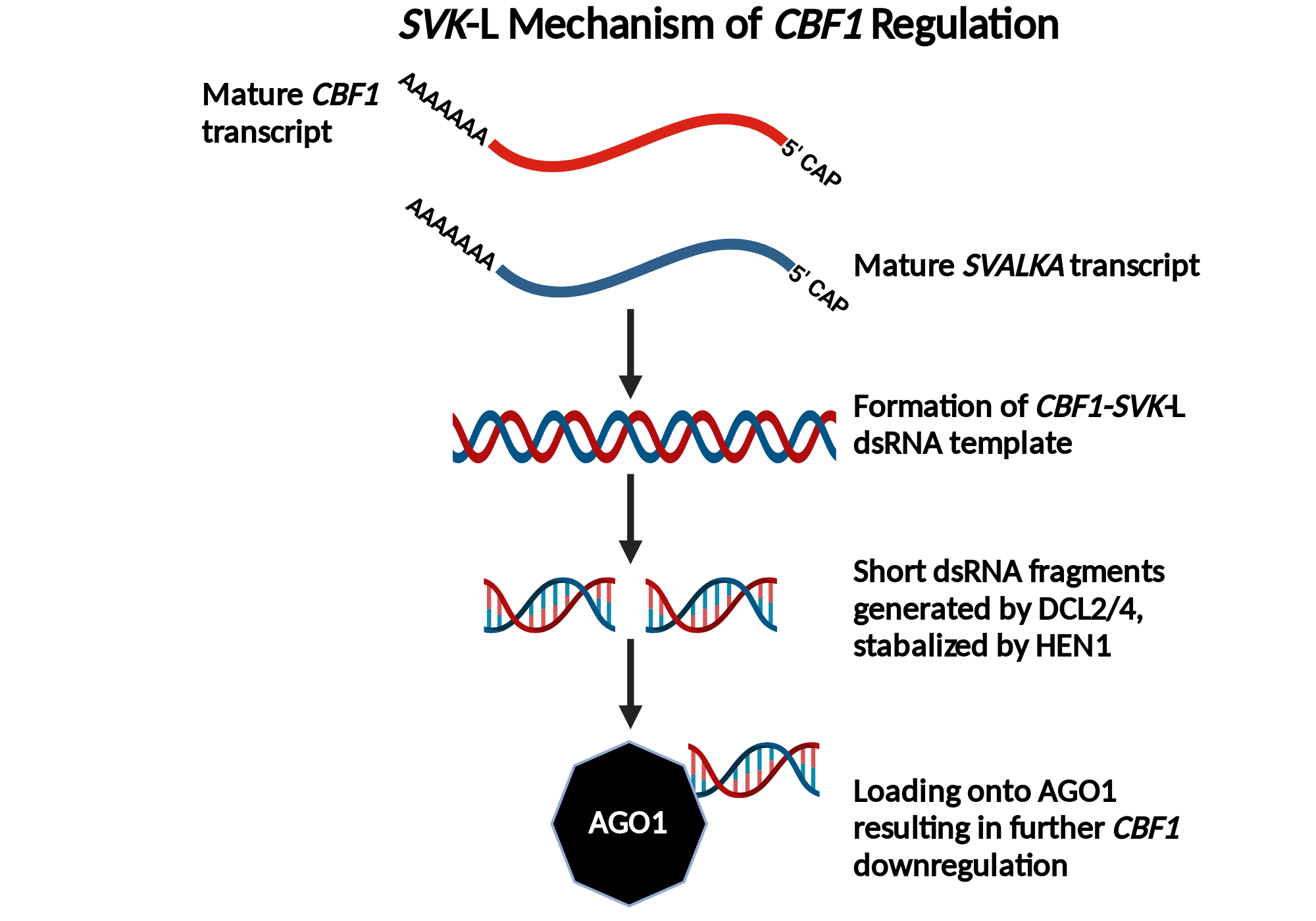 SVK-L Mechanism of CBF1 Regulation

Mature CBF1 transcript

AAAAAAA

5' CAP

AAAAAAA

5' CAP

Mature SVALKA transcript

Formation of CBF1-SVK-L dsRNA template

Short dsRNA fragments generated by DCL2/4, stabalized by HEN1

AGO1

Loading onto AGO1 resulting in further CBF1 downregulation